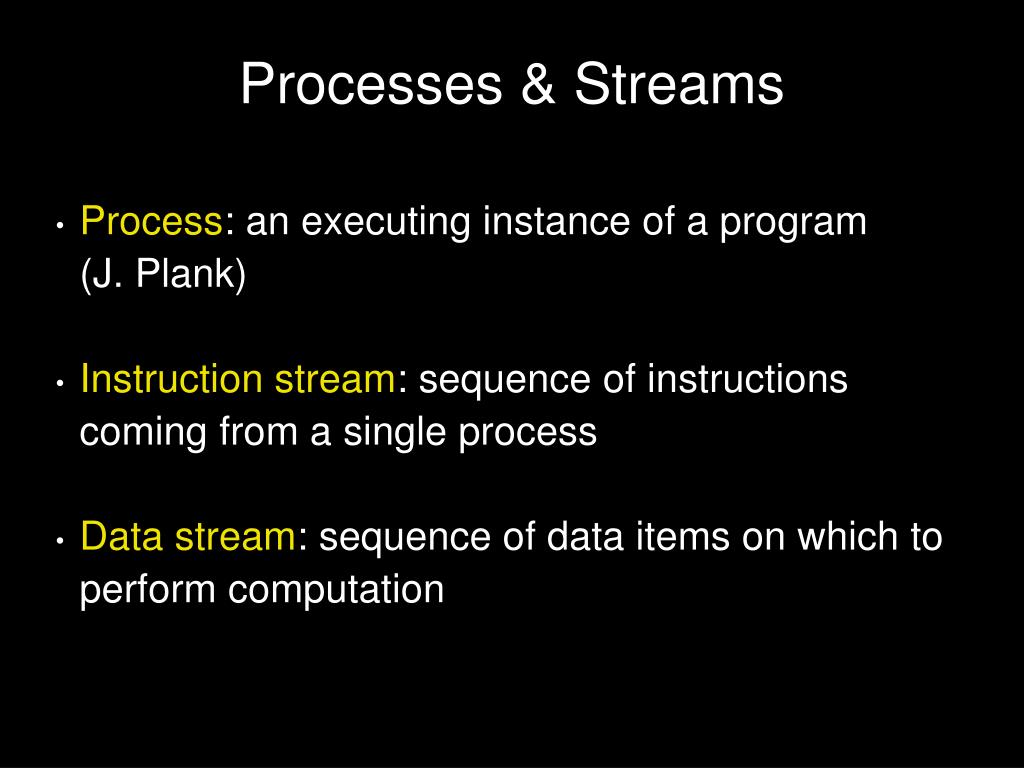 Processes & Streams

• Process: an executing instance of a program (J. Plank)

• Instruction stream: sequence of instructions coming from a single process

• Data stream: sequence of data items on which to perform computation